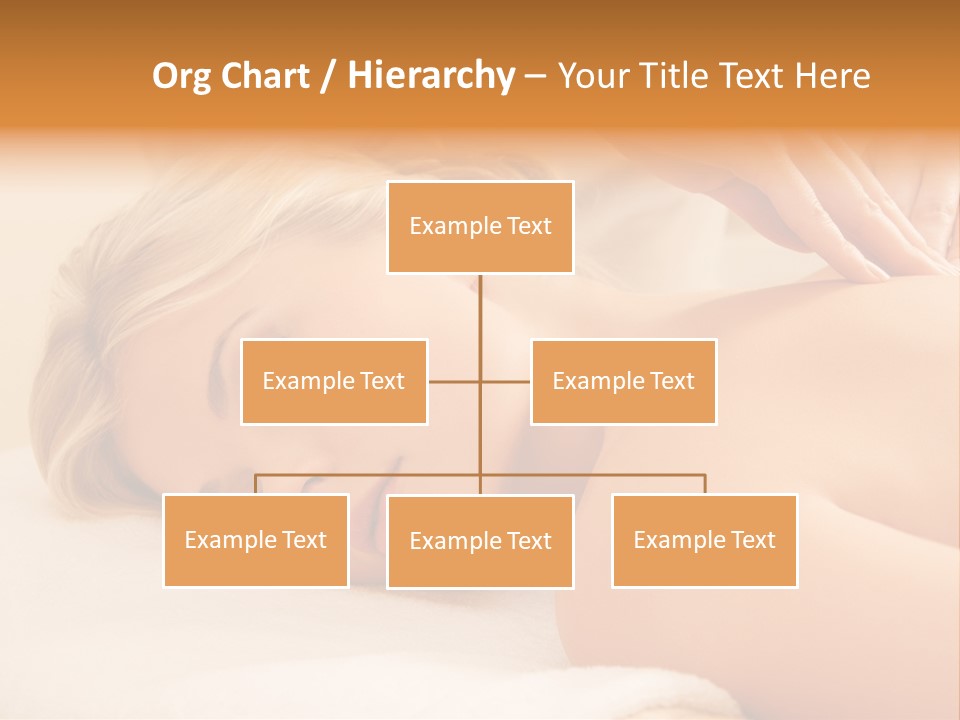 Org Chart / Hierarchy – Your Title Text Here

Example Text

Example Text

Example Text

Example Text

Example Text

Example Text